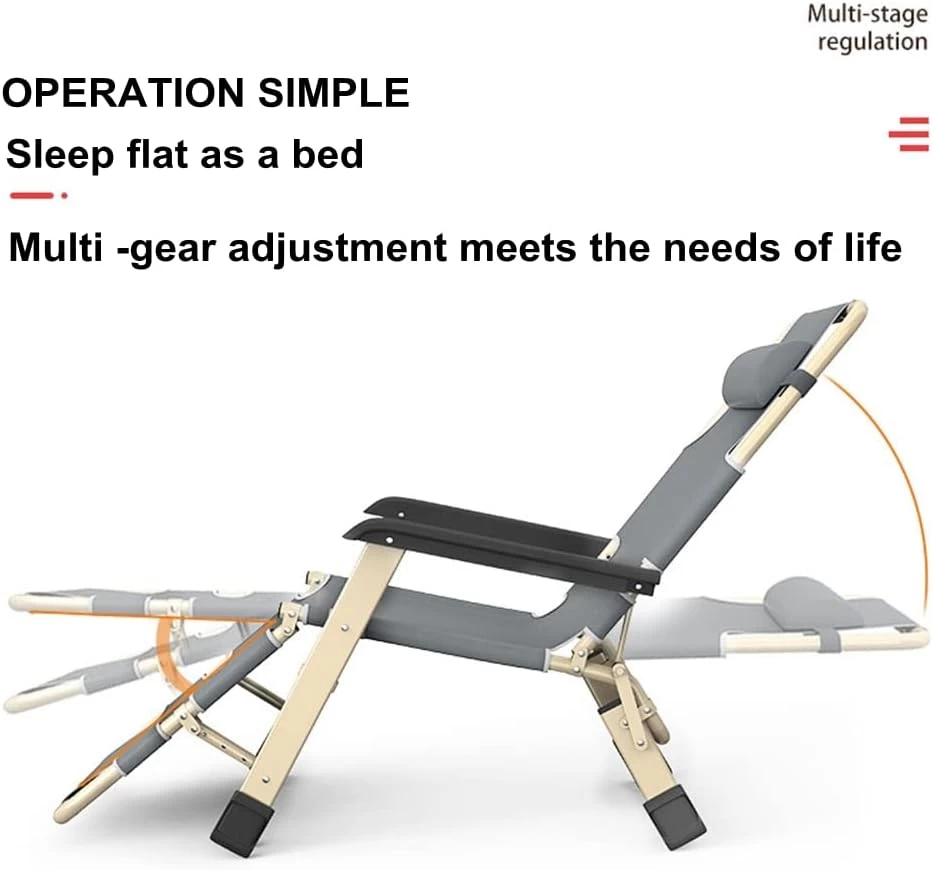 Multi-stage regulation

OPERATION SIMPLE

Sleep flat as a bed

Multi -gear adjustment meets the needs of life